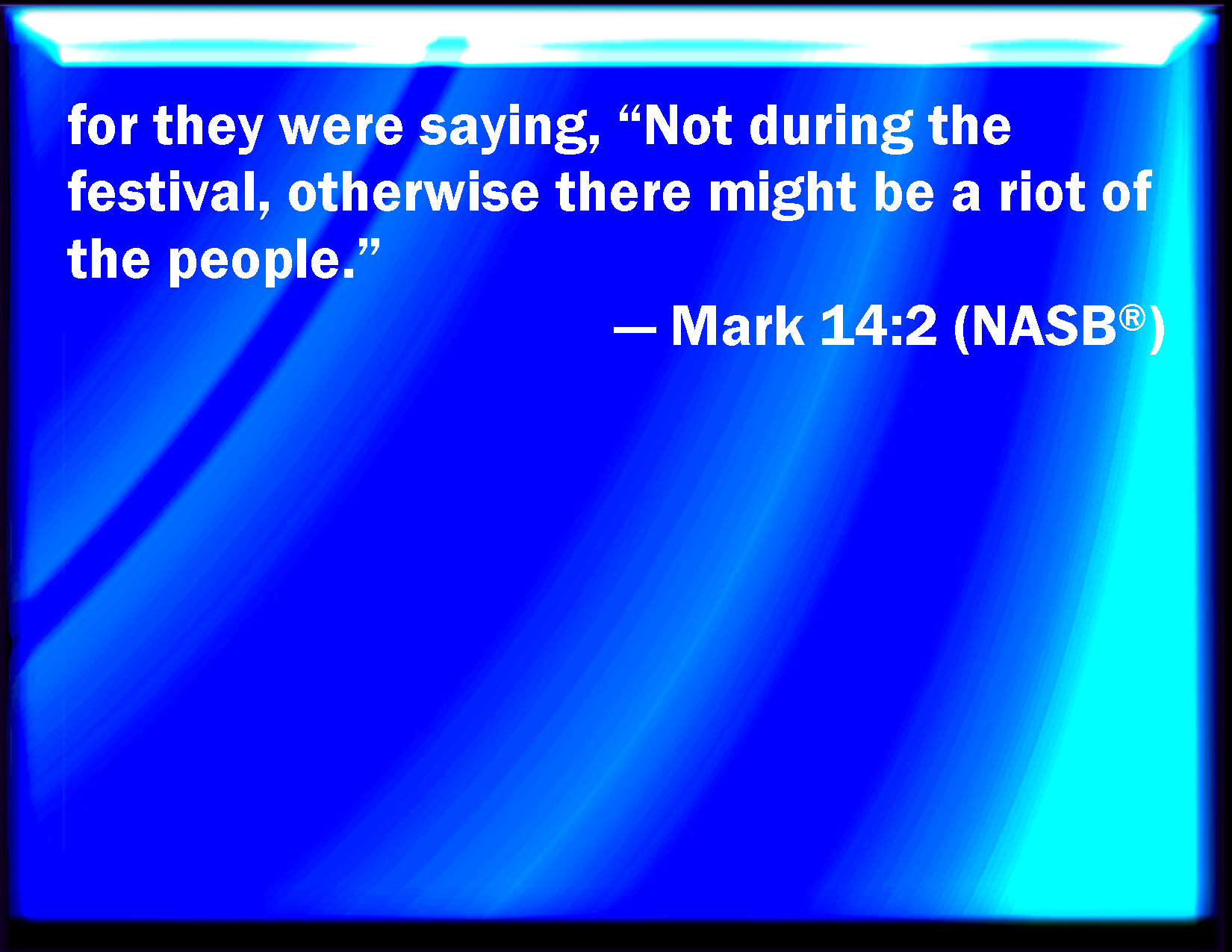 for they were saying, "Not during the festival, otherwise there might be a riot of the people."

— Mark 14:2 (NASB®)